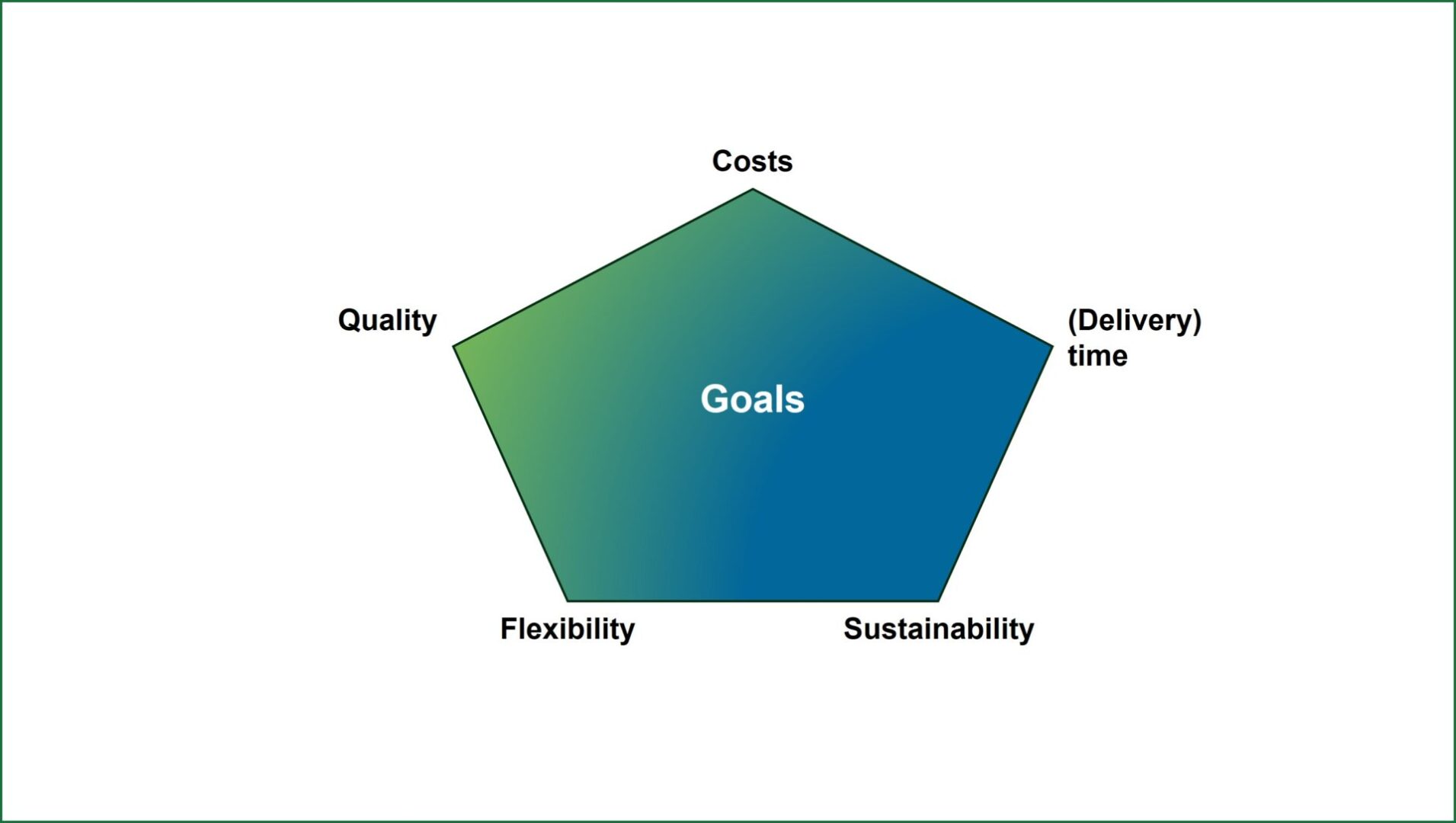 Costs

Quality

(Delivery) time

Goals

Flexibility

Sustainability